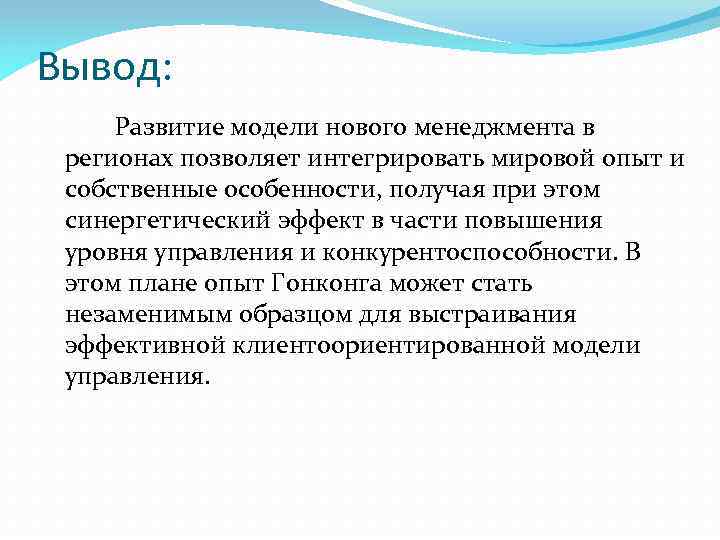 Вывод:

Развитие модели нового менеджмента в регионах позволяет интегрировать мировой опыт и собственные особенности, получая при этом синергетический эффект в части повышения уровня управления и конкурентоспособности. В этом плане опыт Гонконга может стать незаменимым образцом для выстраивания эффективной клиентоориентированной модели управления.